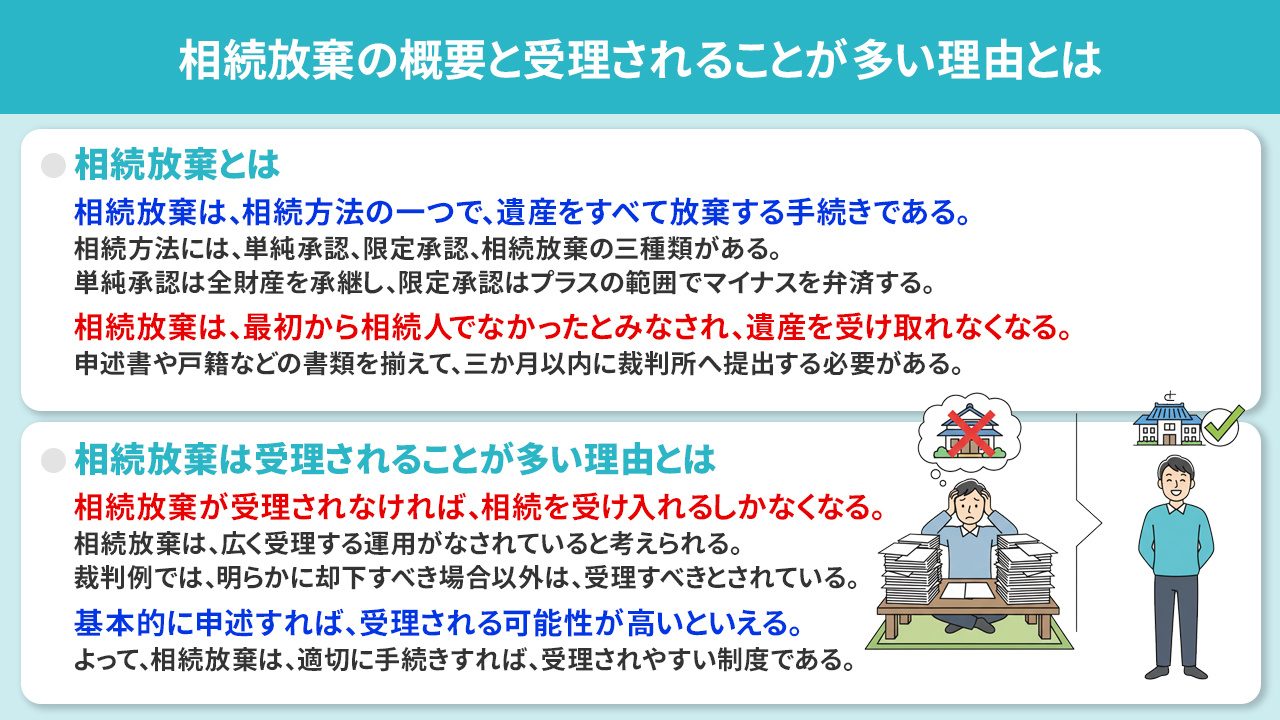 相続放棄の概要と受理されることが多い理由とは

相続放棄とは

相続放棄は、相続方法の一つで、遺産をすべて放棄する手続きである。
相続方法には、単純承認、限定承認、相続放棄の三種類がある。
単純承認は全財産を承継し、限定承認はプラスの範囲でマイナスを弁済する。

相続放棄は、最初から相続人でなかったとみなされ、遺産を受け取れなくなる。
申述書や戸籍などの書類を揃えて、三か月以内に裁判所へ提出する必要がある。

相続放棄は受理されることが多い理由とは

相続放棄が受理されなければ、相続を受け入れるしかなくなる。
相続放棄は、広く受理する運用がなされていると考えられる。
裁判例では、明らかに却下すべき場合以外は、受理すべきとされている。

基本的に申述すれば、受理される可能性が高いといえる。
よって、相続放棄は、適切に手続きすれば、受理されやすい制度である。